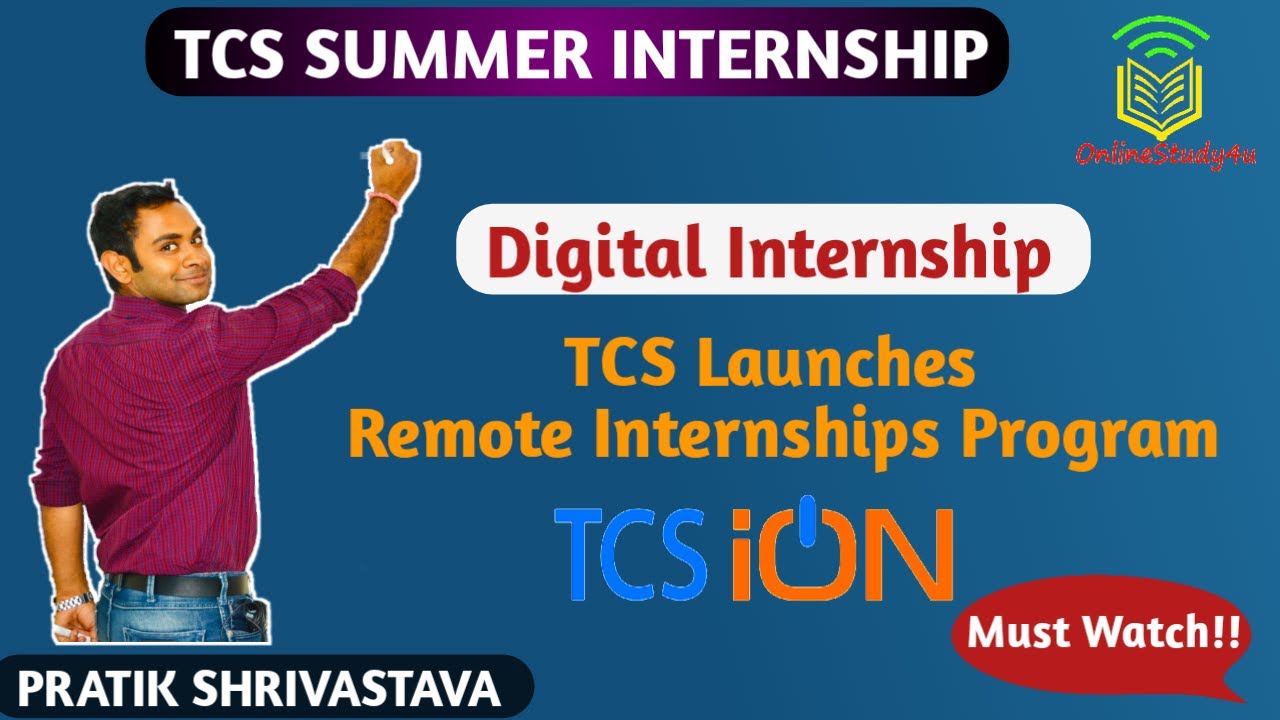 TCS SUMMER INTERNSHIP

OnlineStudy4u

Digital Internship

TCS Launches
Remote Internships Program

TCS iON

Must Watch!!

PRATIK SHRIVASTAVA